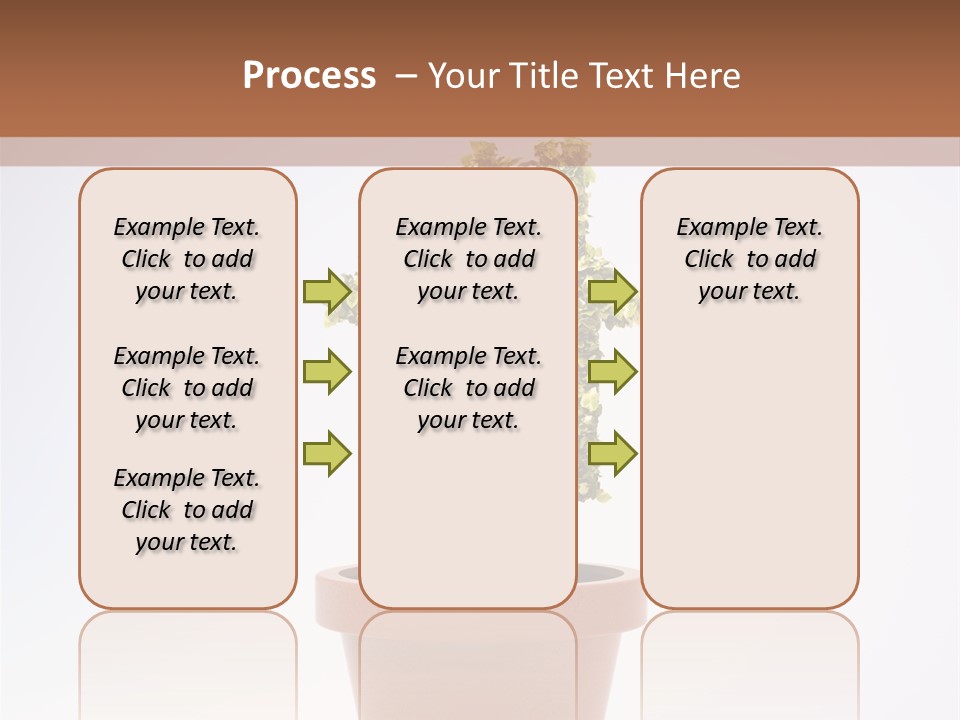 Process – Your Title Text Here

Example Text. Click to add your text.

Example Text. Click to add your text.

Example Text. Click to add your text.

Example Text. Click to add your text.

Example Text. Click to add your text.

Example Text. Click to add your text.